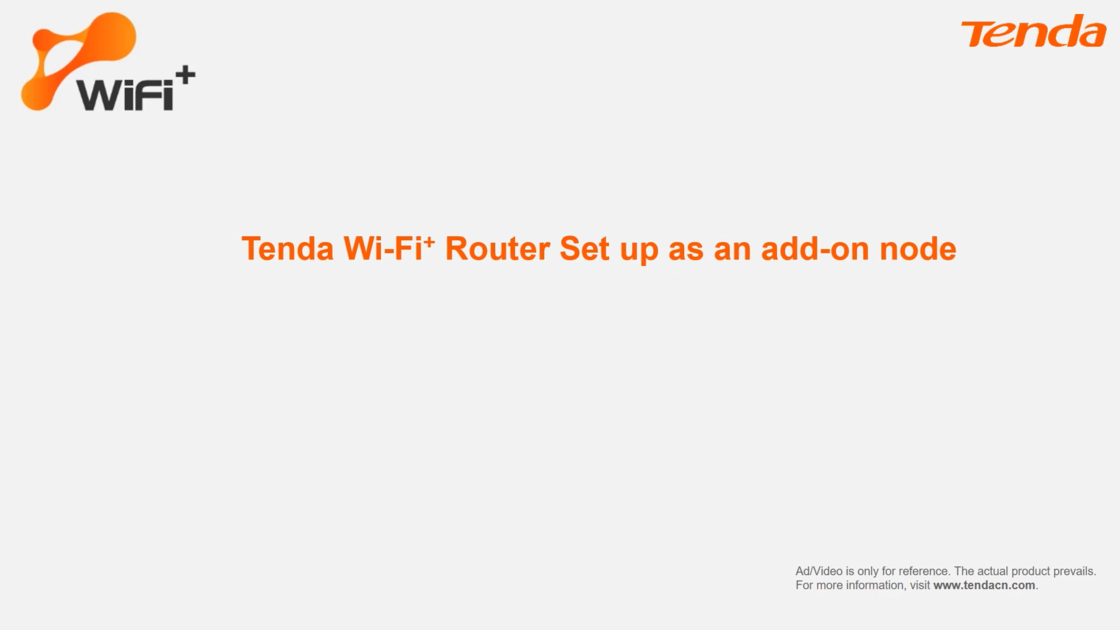 WiFi+

Tenda

Tenda Wi-Fi+ Router Set up as an add-on node

Ad/Video is only for reference. The actual product prevails.
For more information, visit www.tendacn.com.